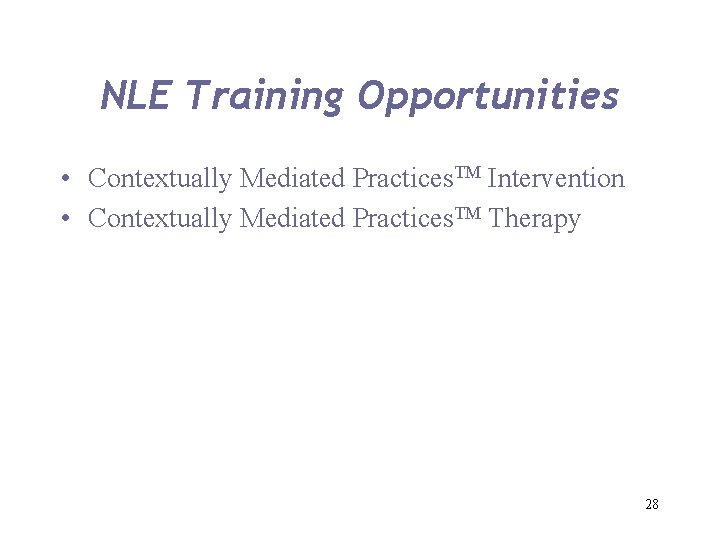 NLE Training Opportunities

• Contextually Mediated Practices™ Intervention
• Contextually Mediated Practices™ Therapy

28